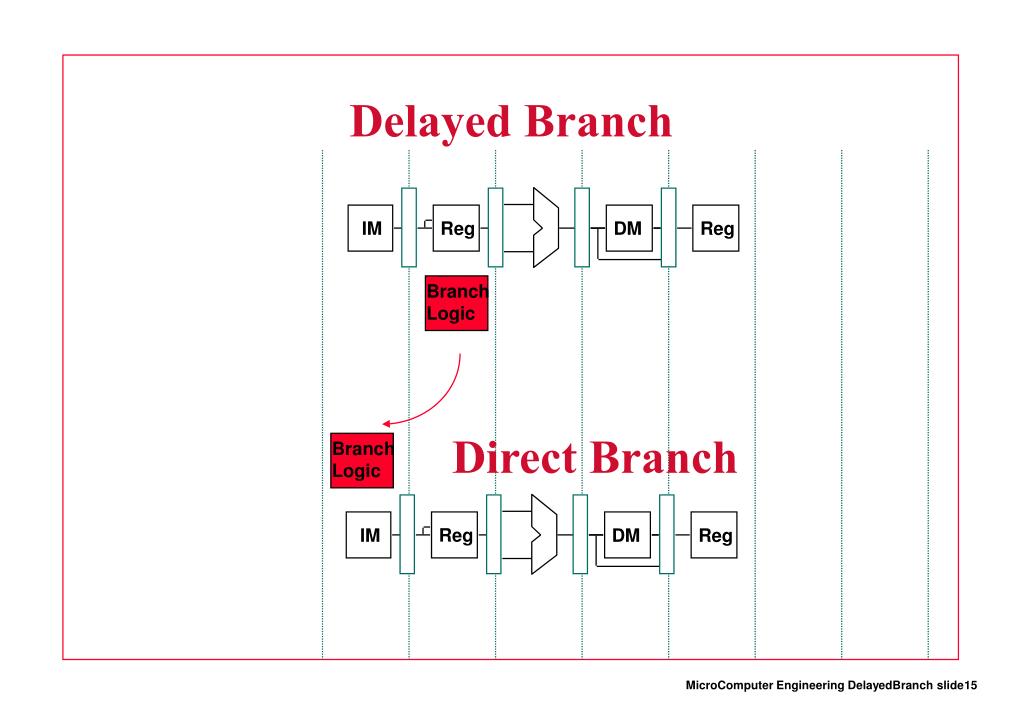 Delayed Branch

IM

Reg

DM

Reg

Branch Logic

Branch Logic

Direct Branch

IM

Reg

DM

Reg

MicroComputer Engineering DelayedBranch slide15